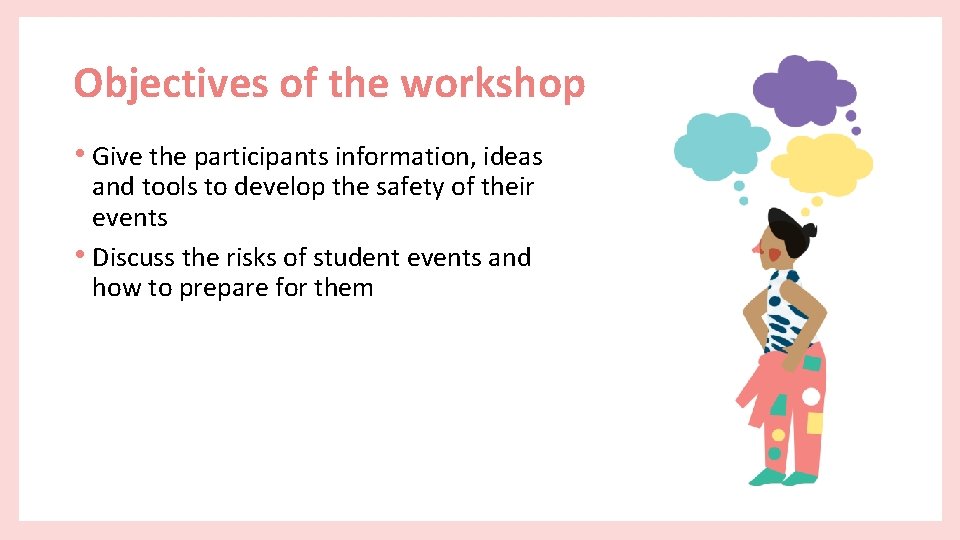 Objectives of the workshop

• Give the participants information, ideas and tools to develop the safety of their events

• Discuss the risks of student events and how to prepare for them